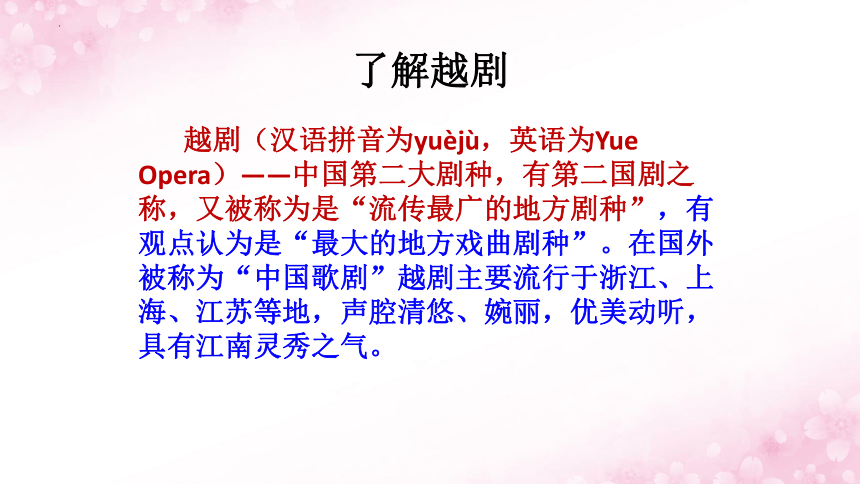 了解越剧

越剧（汉语拼音为yuèjù，英语为Yue Opera）——中国第二大剧种，有第二国剧之称，又被称为是“流传最广的地方剧种”，有观点认为是“最大的地方戏曲剧种”。在国外被称为“中国歌剧”越剧主要流行于浙江、上海、江苏等地，声腔清悠、婉丽，优美动听，具有江南灵秀之气。